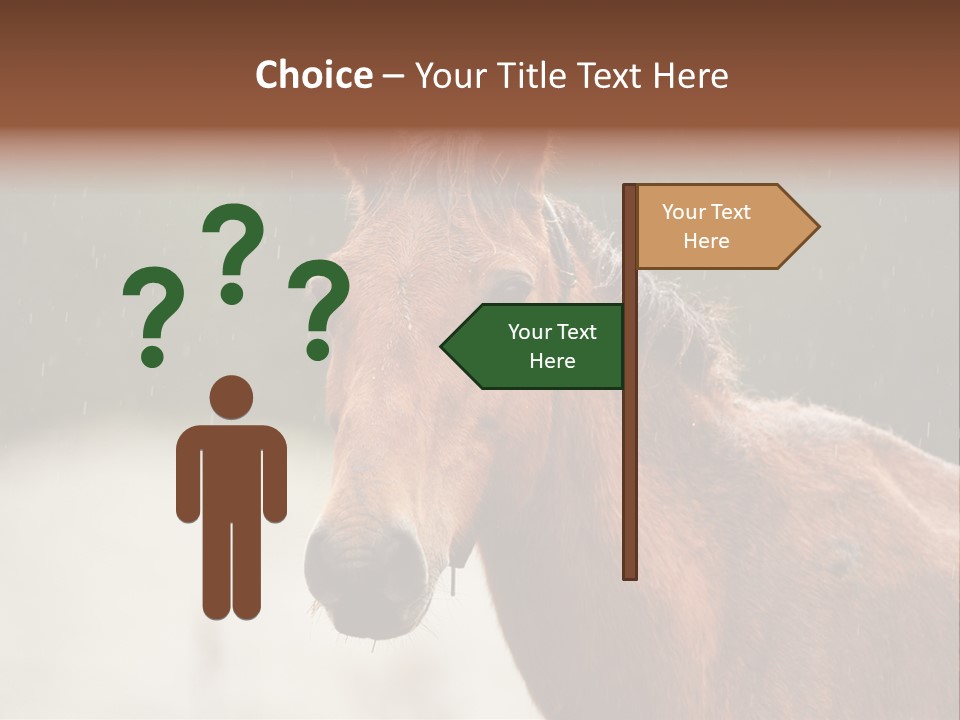 Choice – Your Title Text Here

? ? ?

Your Text Here

Your Text Here